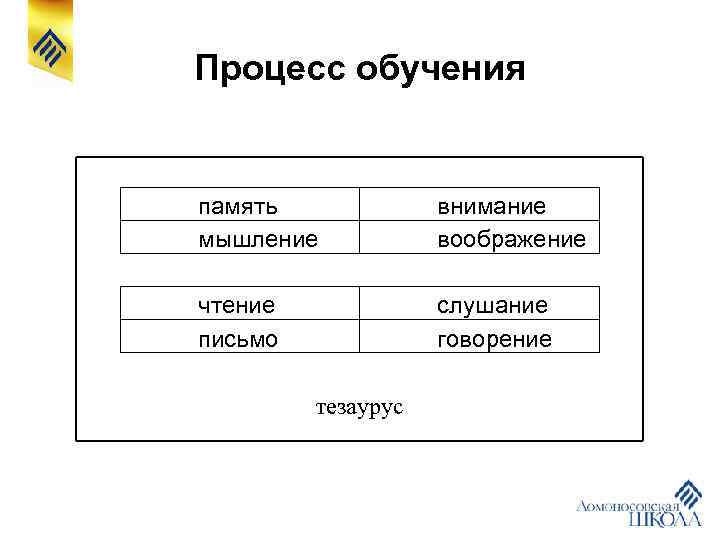 Процесс обучения

| память | внимание |
|---|---|
| мышление | воображение |

| чтение | слушание |
|---|---|
| письмо | говорение |

тезаурус

Ломоносовская ШКОЛА